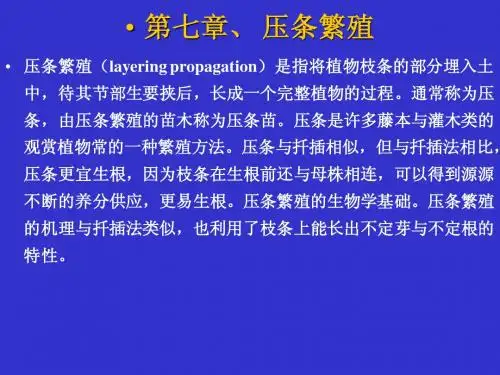 • 第七章、 压条繁殖

• 压条繁殖（layering propagation）是指将植物枝条的部分埋入土中，待其节部生要挟后，长成一个完整植物的过程。通常称为压条，由压条繁殖的苗木称为压条苗。压条是许多藤本与灌木类的观赏植物常的一种繁殖方法。压条与扦插相似，但与扦插法相比，压条更宜生根，因为枝条在生根前还与母株相连，可以得到源源不断的养分供应，更易生根。压条繁殖的生物学基础。压条繁殖的机理与扦插法类似，也利用了枝条上能长出不定芽与不定根的特性。